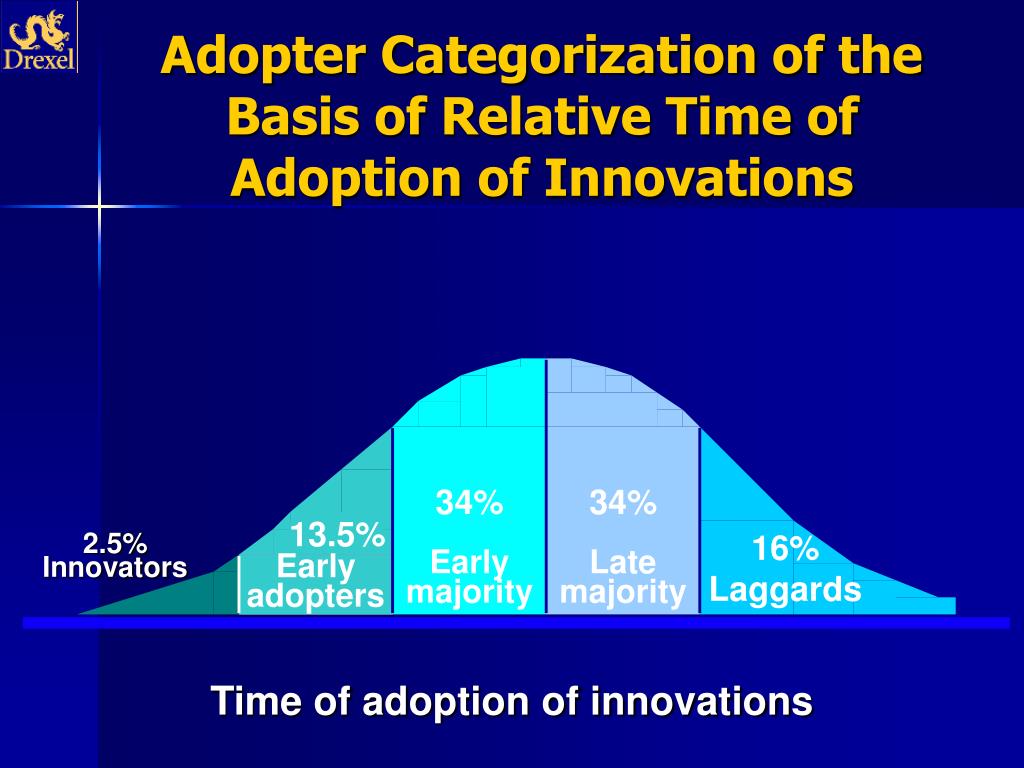 Drexel

Adopter Categorization of the Basis of Relative Time of Adoption of Innovations

2.5%
Innovators

13.5%
Early
adopters

34%
Early
majority

34%
Late
majority

16%
Laggards

Time of adoption of innovations